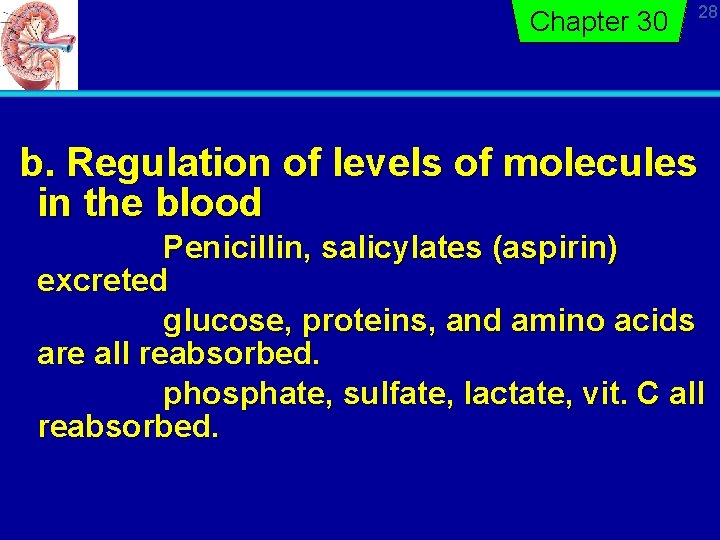 Chapter 30

28

b. Regulation of levels of molecules in the blood

Penicillin, salicylates (aspirin) excreted

glucose, proteins, and amino acids are all reabsorbed.

phosphate, sulfate, lactate, vit. C all reabsorbed.